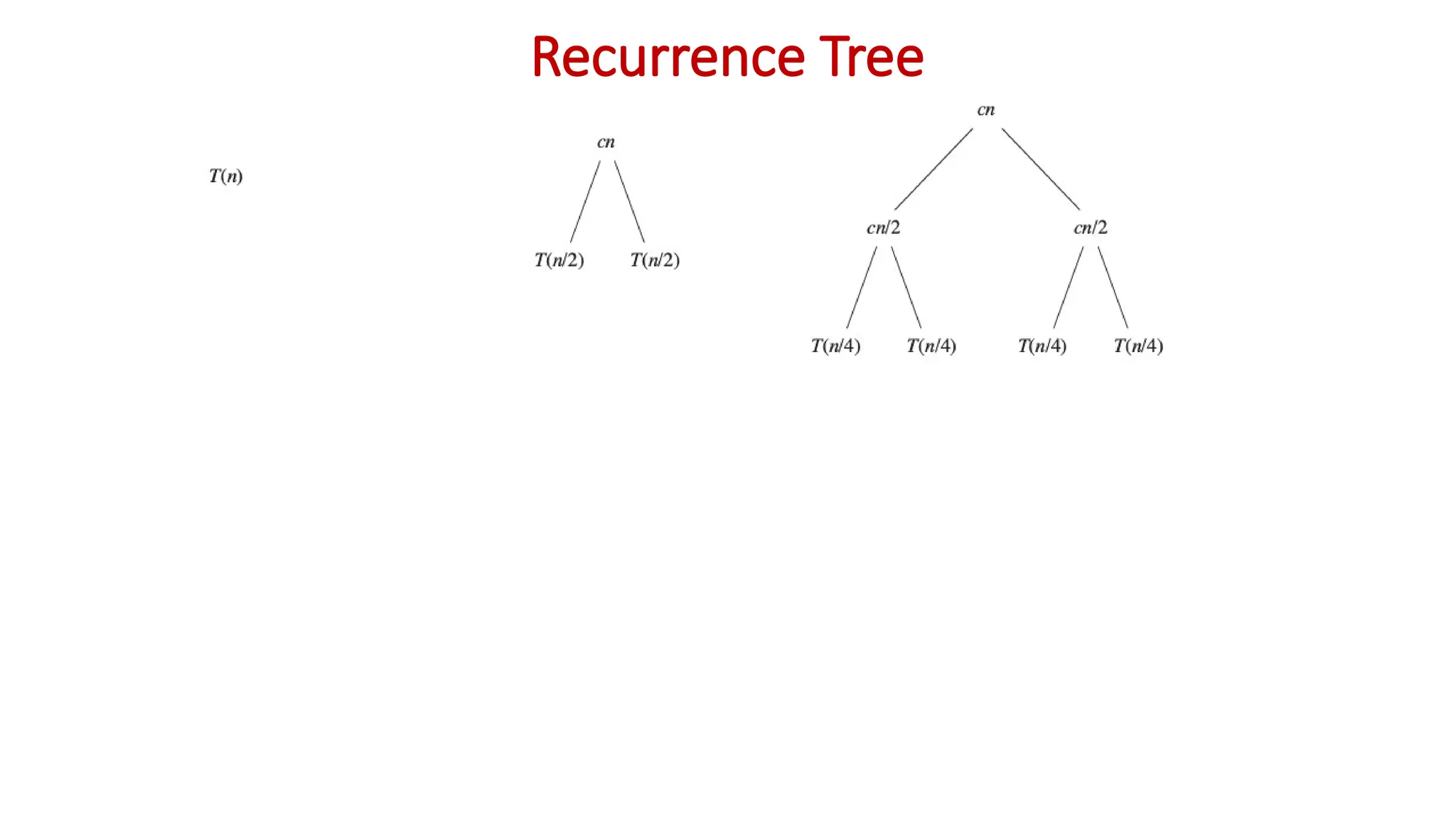 Recurrence Tree

$T(n)$

$cn$

$T(n/2)$ $T(n/2)$

$cn$

$cn/2$ $cn/2$

$T(n/4)$ $T(n/4)$ $T(n/4)$ $T(n/4)$